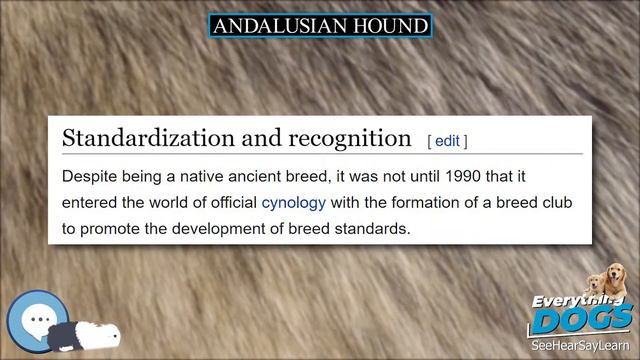 ANDALUSIAN HOUND

Standardization and recognition [ edit ]

Despite being a native ancient breed, it was not until 1990 that it entered the world of official cynology with the formation of a breed club to promote the development of breed standards.

Everything DOGS
SeeHearSayLearn